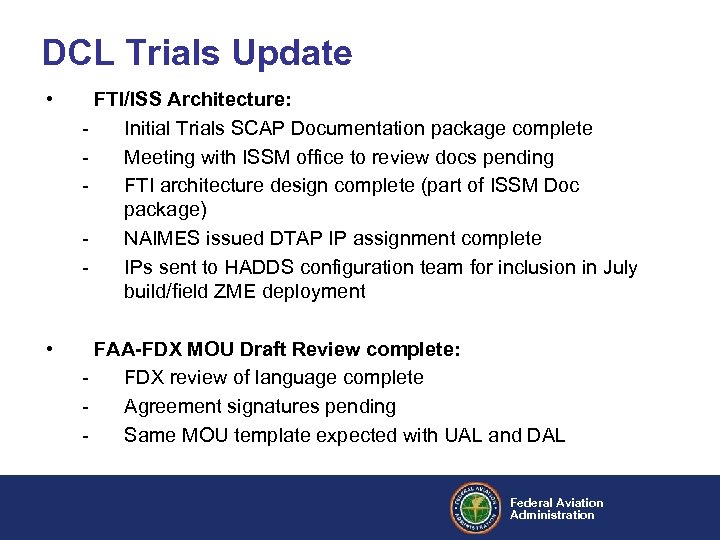 DCL Trials Update

• FTI/ISS Architecture:
- Initial Trials SCAP Documentation package complete
- Meeting with ISSM office to review docs pending
- FTI architecture design complete (part of ISSM Doc package)
- NAIMES issued DTAP IP assignment complete
- IPs sent to HADDS configuration team for inclusion in July build/field ZME deployment

• FAA-FDX MOU Draft Review complete:
- FDX review of language complete
- Agreement signatures pending
- Same MOU template expected with UAL and DAL

FEDERAL AVIATION ADMINISTRATION

Federal Aviation Administration